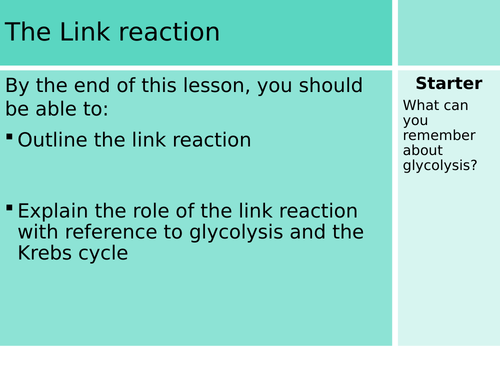 The Link reaction

By the end of this lesson, you should be able to:

▪ Outline the link reaction

▪ Explain the role of the link reaction with reference to glycolysis and the Krebs cycle

Starter

What can you remember about glycolysis?